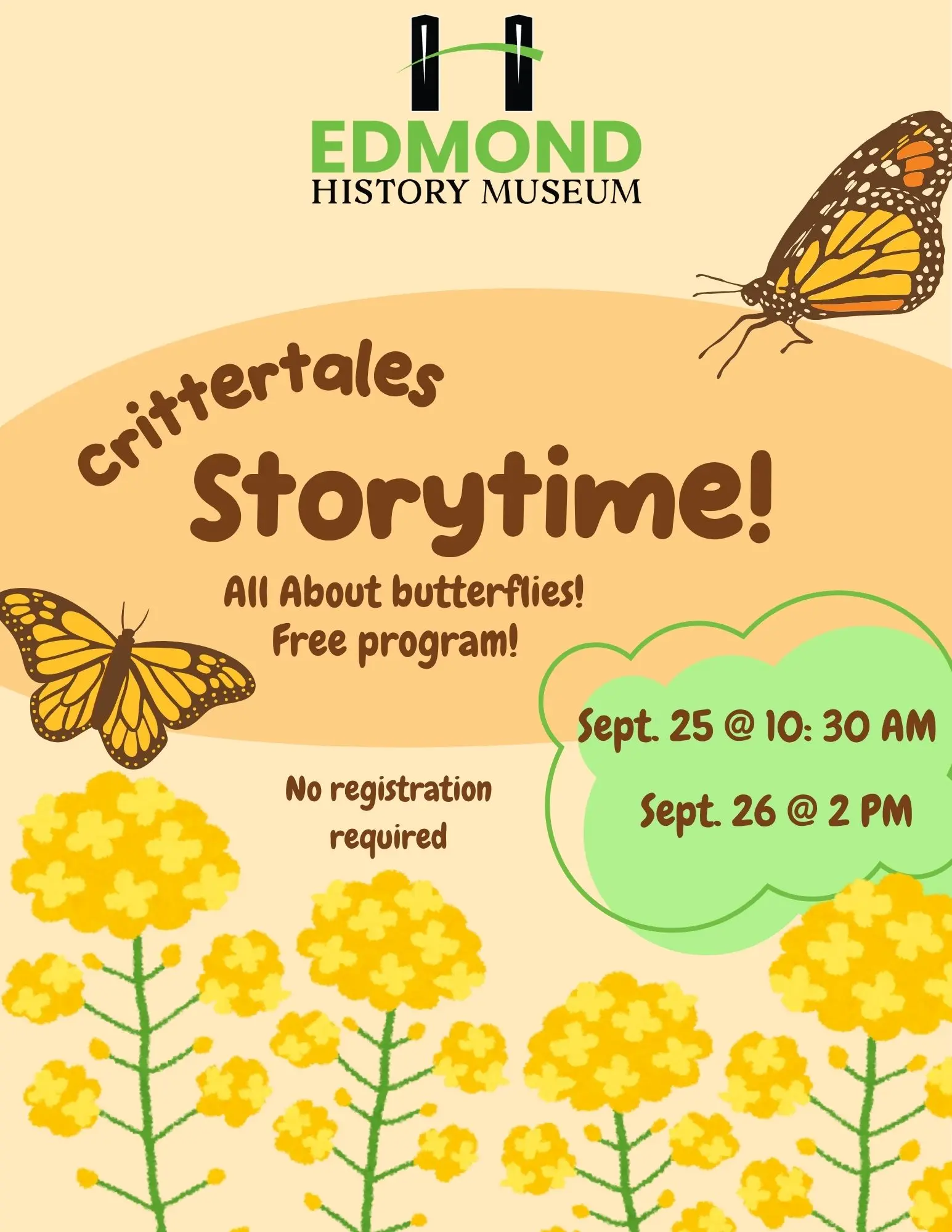 EDMOND
HISTORY MUSEUM

Crittertales

Storytime!

All About butterflies!
Free program!

Sept. 25 @ 10: 30 AM

Sept. 26 @ 2 PM

No registration required